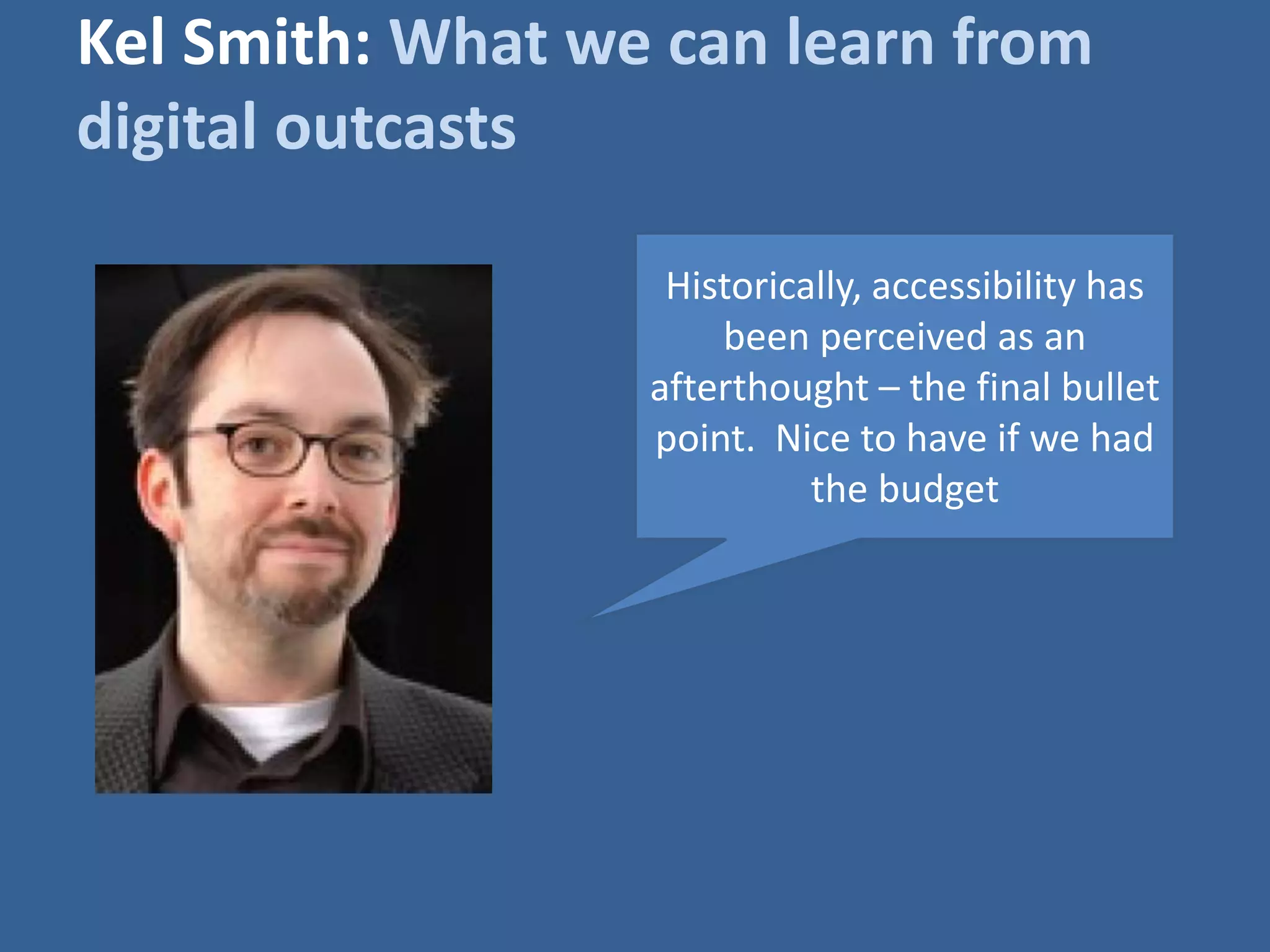 Kel Smith: What we can learn from digital outcasts

Historically, accessibility has been perceived as an afterthought – the final bullet point. Nice to have if we had the budget